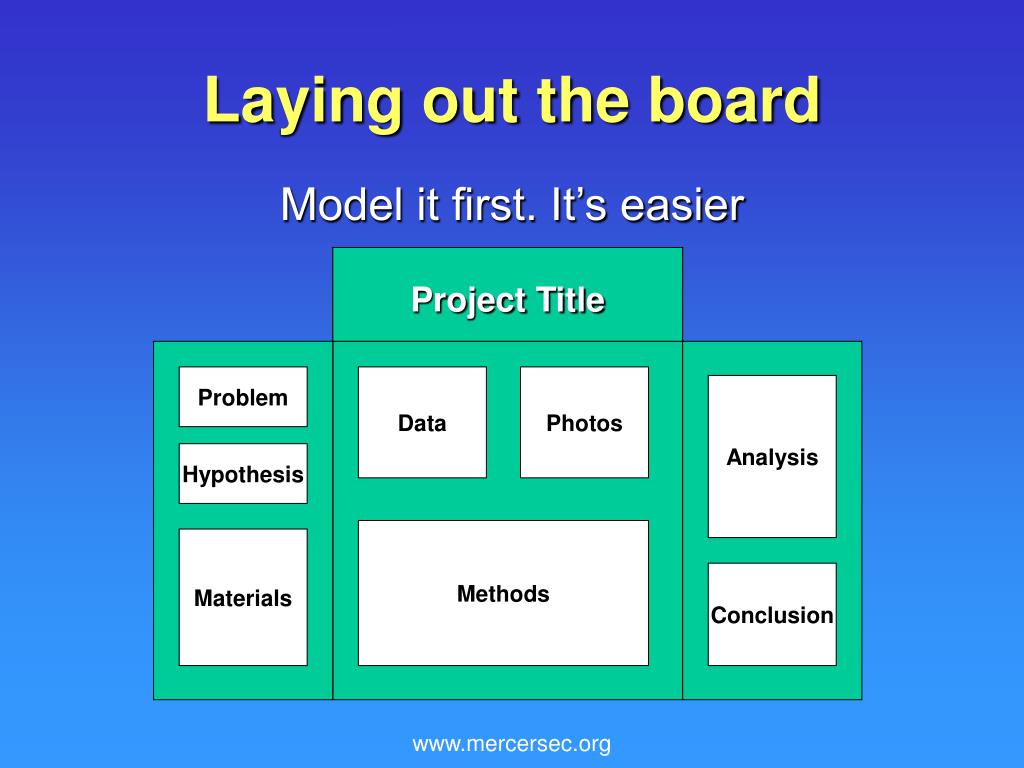 Laying out the board

Model it first. It’s easier

Project Title

Problem

Hypothesis

Materials

Data

Photos

Methods

Analysis

Conclusion

www.mercersec.org